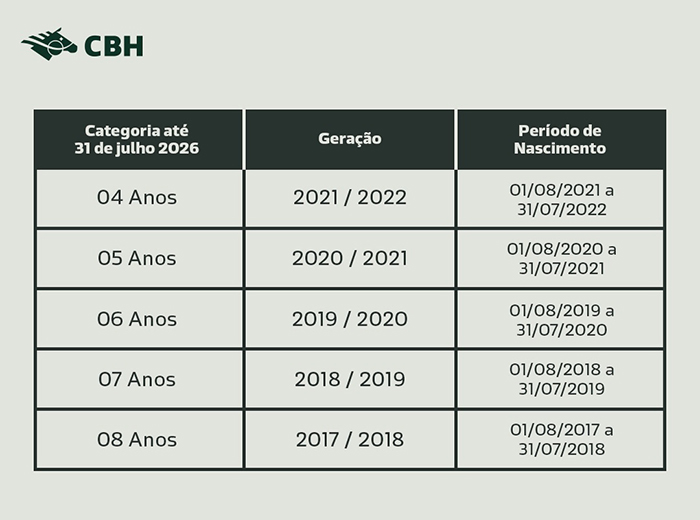 CBH

| Categoria até 31 de julho 2026 | Geração | Período de Nascimento |
|---|---|---|
| 04 Anos | 2021 / 2022 | 01/08/2021 a 31/07/2022 |
| 05 Anos | 2020 / 2021 | 01/08/2020 a 31/07/2021 |
| 06 Anos | 2019 / 2020 | 01/08/2019 a 31/07/2020 |
| 07 Anos | 2018 / 2019 | 01/08/2018 a 31/07/2019 |
| 08 Anos | 2017 / 2018 | 01/08/2017 a 31/07/2018 |